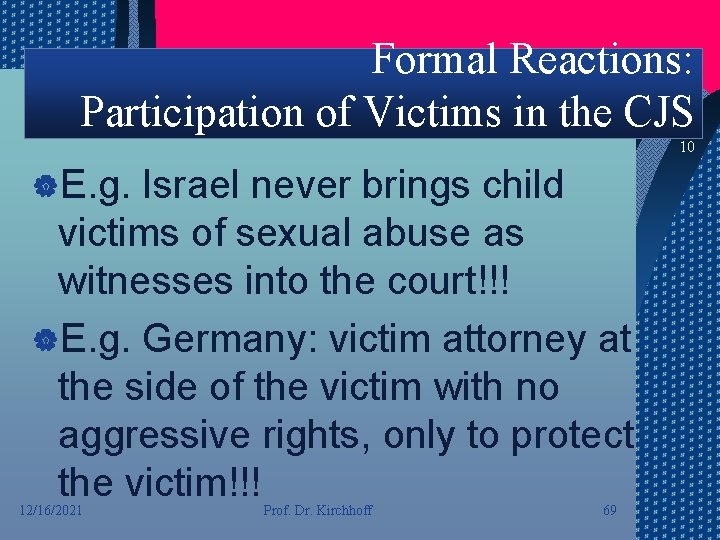 Formal Reactions: Participation of Victims in the CJS

10

E.g. Israel never brings child victims of sexual abuse as witnesses into the court!!!

E.g. Germany: victim attorney at the side of the victim with no aggressive rights, only to protect the victim!!!

12/16/2021

Prof. Dr. Kirchhoff

69